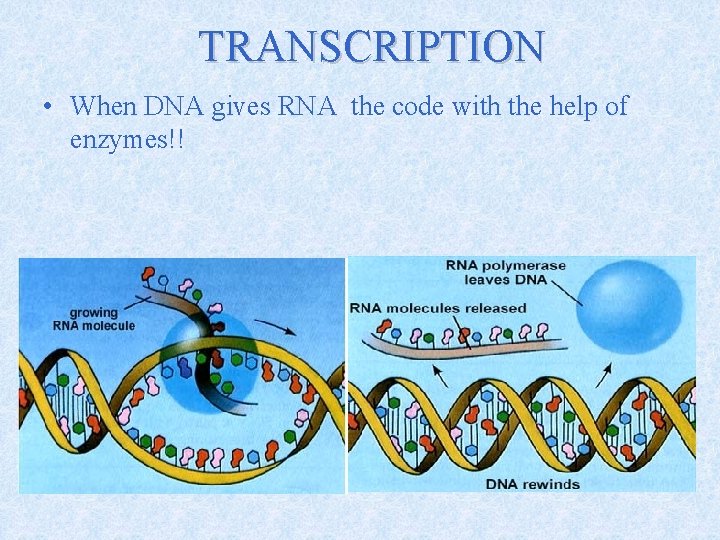 TRANSCRIPTION

• When DNA gives RNA the code with the help of enzymes!!

growing RNA molecule

RNA polymerase leaves DNA

RNA molecules released

DNA rewinds